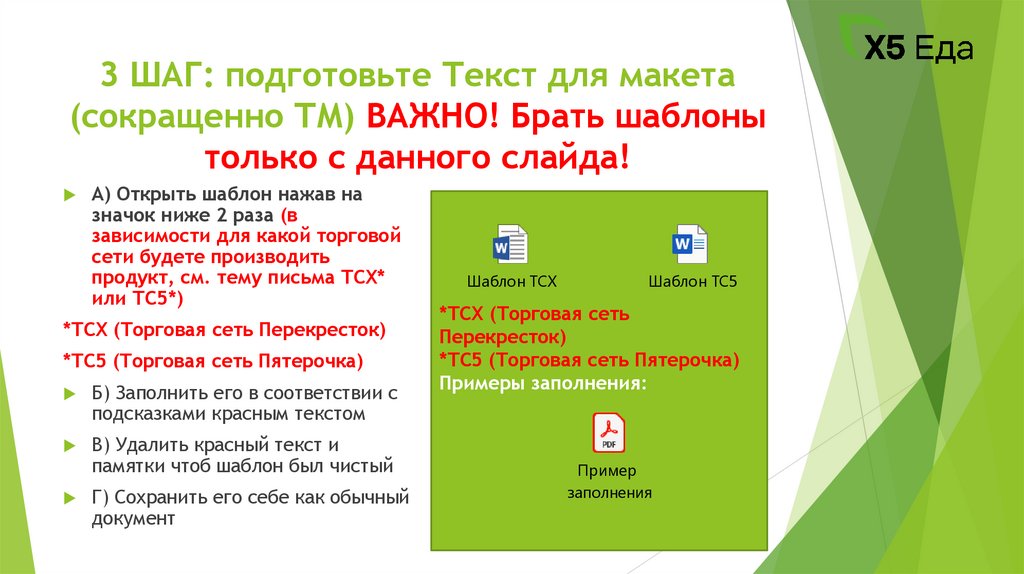 X5 Еда

3 ШАГ: подготовьте Текст для макета (сокращенно ТМ) ВАЖНО! Брать шаблоны только с данного слайда!

А) Открыть шаблон нажав на значок ниже 2 раза (в зависимости для какой торговой сети будете производить продукт, см. тему письма ТСХ* или ТС5*)

*ТСХ (Торговая сеть Перекресток)

*ТС5 (Торговая сеть Пятерочка)

Б) Заполнить его в соответствии с подсказками красным текстом

В) Удалить красный текст и памятки чтоб шаблон был чистый

Г) Сохранить его себе как обычный документ

W
Шаблон ТСХ

W
Шаблон ТС5

*ТСХ (Торговая сеть Перекресток)
*ТС5 (Торговая сеть Пятерочка)
Примеры заполнения:

PDF
Пример заполнения